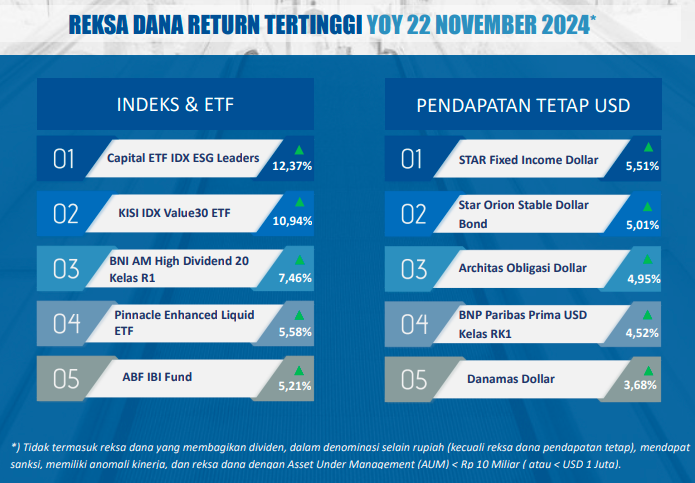 REKSA DANA RETURN TERTINGGI YOY 22 NOVEMBER 2024*

INDEKS & ETF

01 Capital ETF IDX ESG Leaders 12,37%

02 KISI IDX Value30 ETF 10,94%

03 BNI AM High Dividend 20 Kelas R1 7,46%

04 Pinnacle Enhanced Liquid ETF 5,58%

05 ABF IBI Fund 5,21%

PENDAPATAN TETAP USD

01 STAR Fixed Income Dollar 5,51%

02 Star Orion Stable Dollar Bond 5,01%

03 Architas Obligasi Dollar 4,95%

04 BNP Paribas Prima USD Kelas RK1 4,52%

05 Danamas Dollar 3,68%

*) Tidak termasuk reksa dana yang membagikan dividen, dalam denominasi selain rupiah (kecuali reksa dana pendapatan tetap), mendapat sanksi, memiliki anomali kinerja, dan reksa dana dengan Asset Under Management (AUM) < Rp 10 Miliar ( atau < USD 1 Juta).